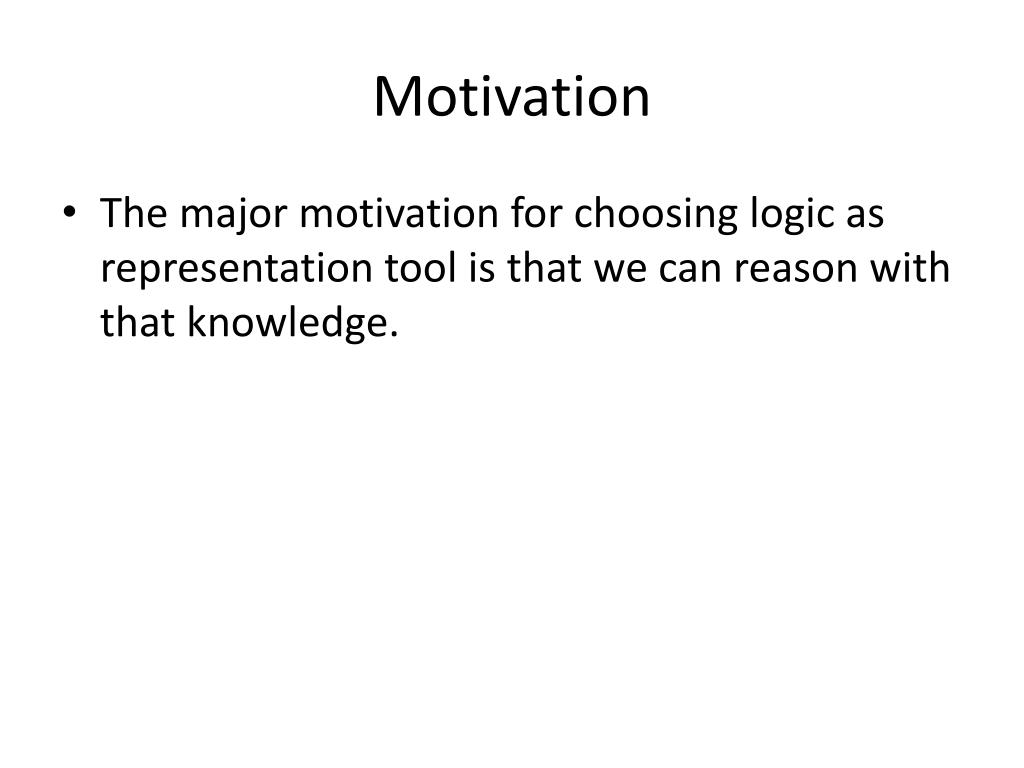 Motivation

• The major motivation for choosing logic as representation tool is that we can reason with that knowledge.